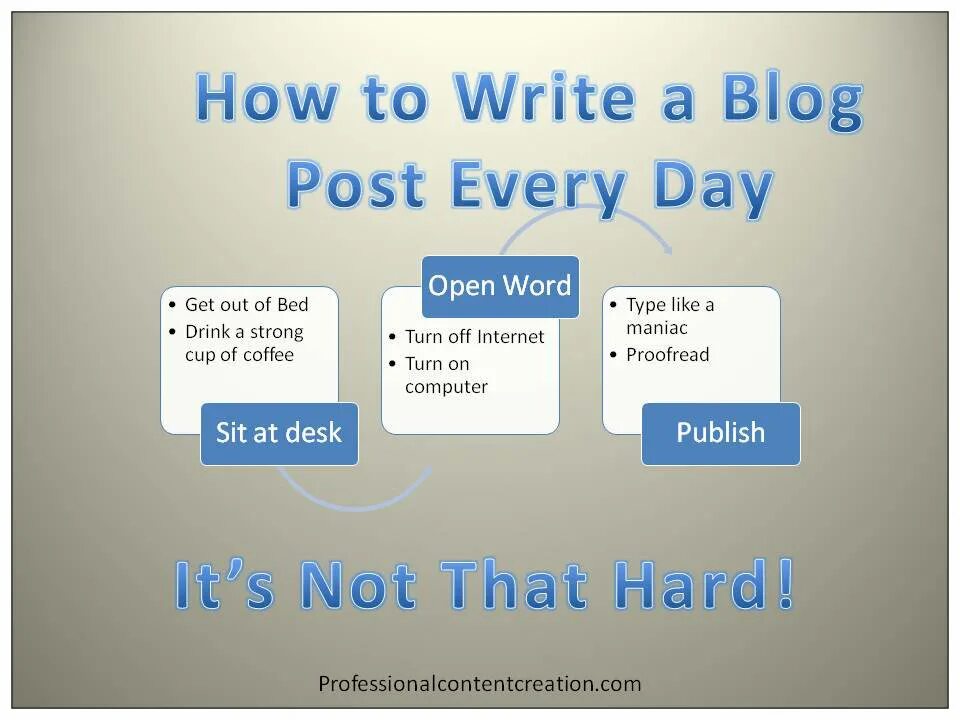 How to Write a Blog Post Every Day

• Get out of Bed
• Drink a strong cup of coffee

Sit at desk

Open Word

• Turn off Internet
• Turn on computer

• Type like a maniac
• Proofread

Publish

It's Not That Hard!

Professionalcontentcreation.com